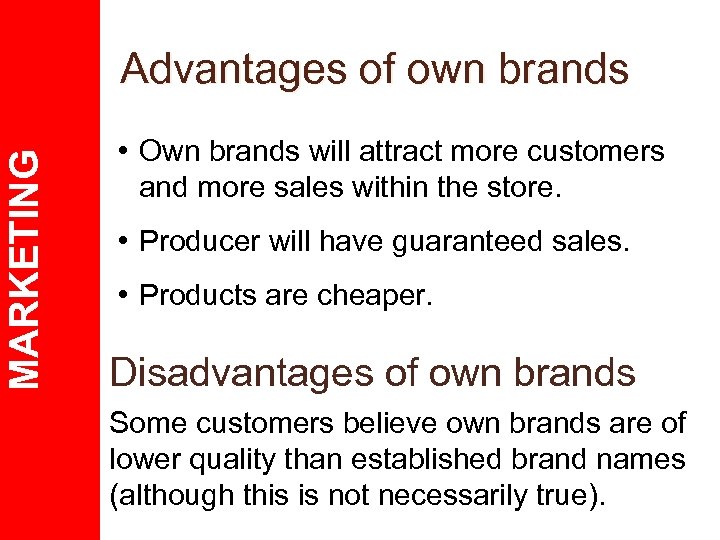 MARKETING

Advantages of own brands

• Own brands will attract more customers and more sales within the store.

• Producer will have guaranteed sales.

• Products are cheaper.

Disadvantages of own brands

Some customers believe own brands are of lower quality than established brand names (although this is not necessarily true).